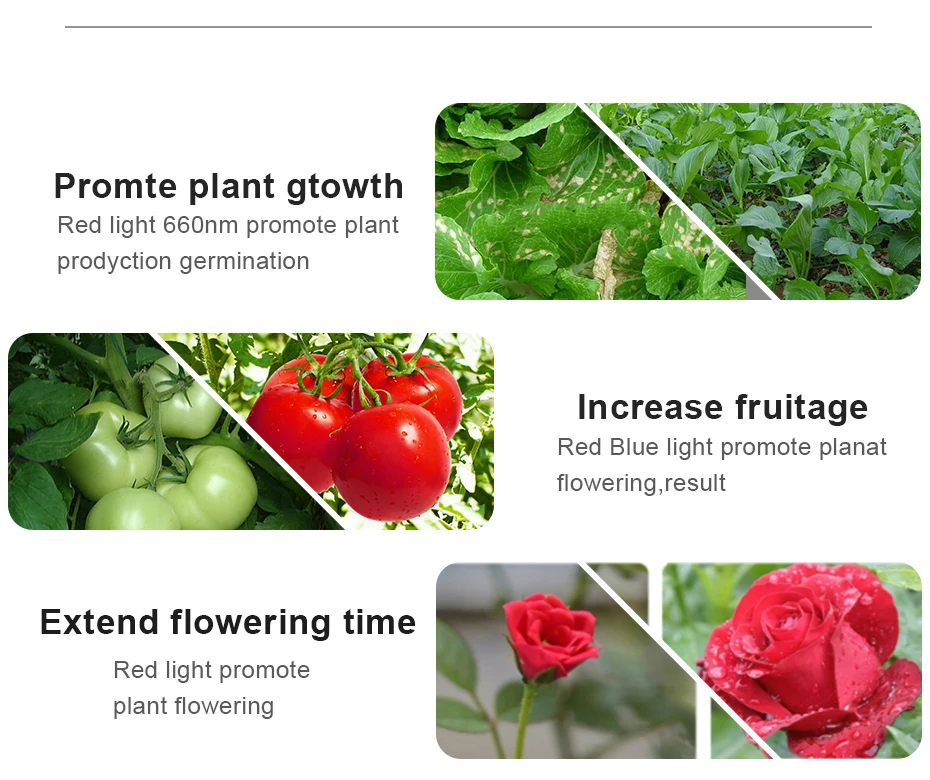 Promte plant gtowth

Red light 660nm promote plant prodyction germination

Increase fruitage

Red Blue light promote planat flowering,result

Extend flowering time

Red light promote plant flowering